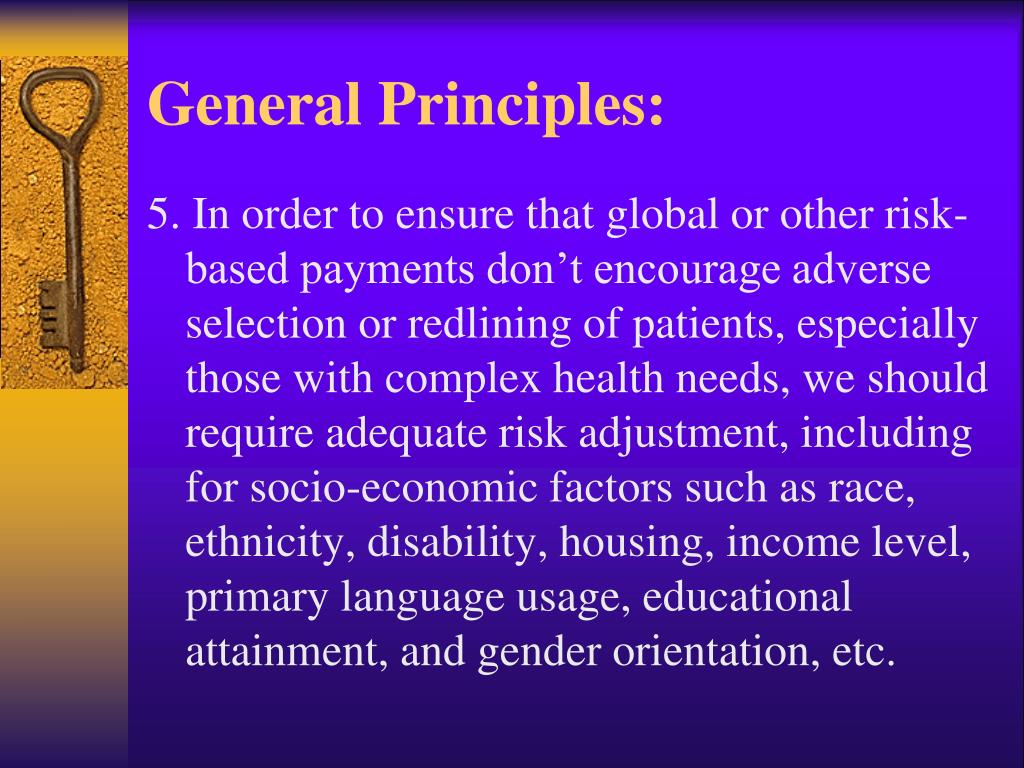 General Principles:

5. In order to ensure that global or other risk-based payments don’t encourage adverse selection or redlining of patients, especially those with complex health needs, we should require adequate risk adjustment, including for socio-economic factors such as race, ethnicity, disability, housing, income level, primary language usage, educational attainment, and gender orientation, etc.